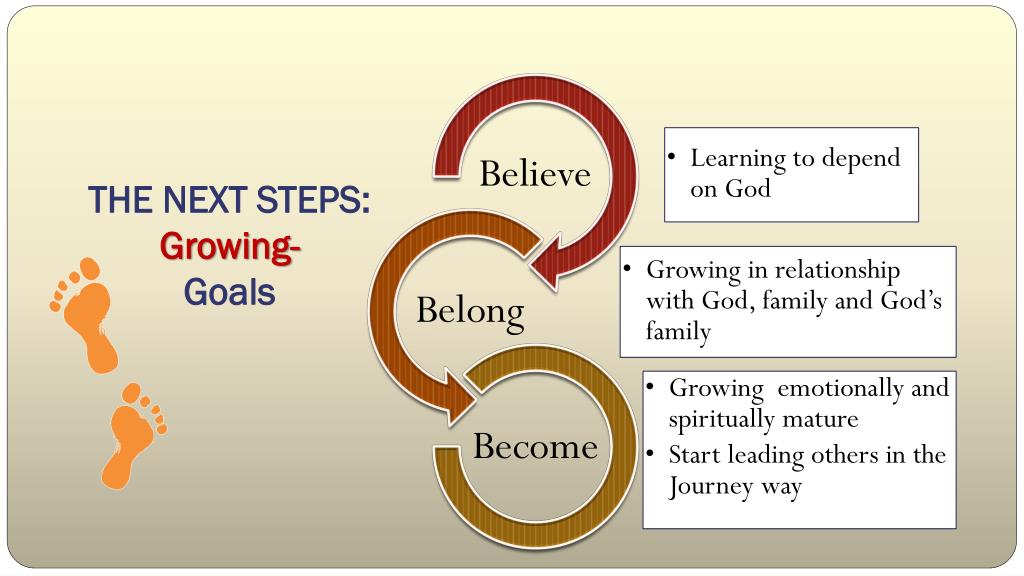 THE NEXT STEPS:
Growing-
Goals

Believe

• Learning to depend on God

Belong

• Growing in relationship with God, family and God's family

Become

• Growing emotionally and spiritually mature
• Start leading others in the Journey way